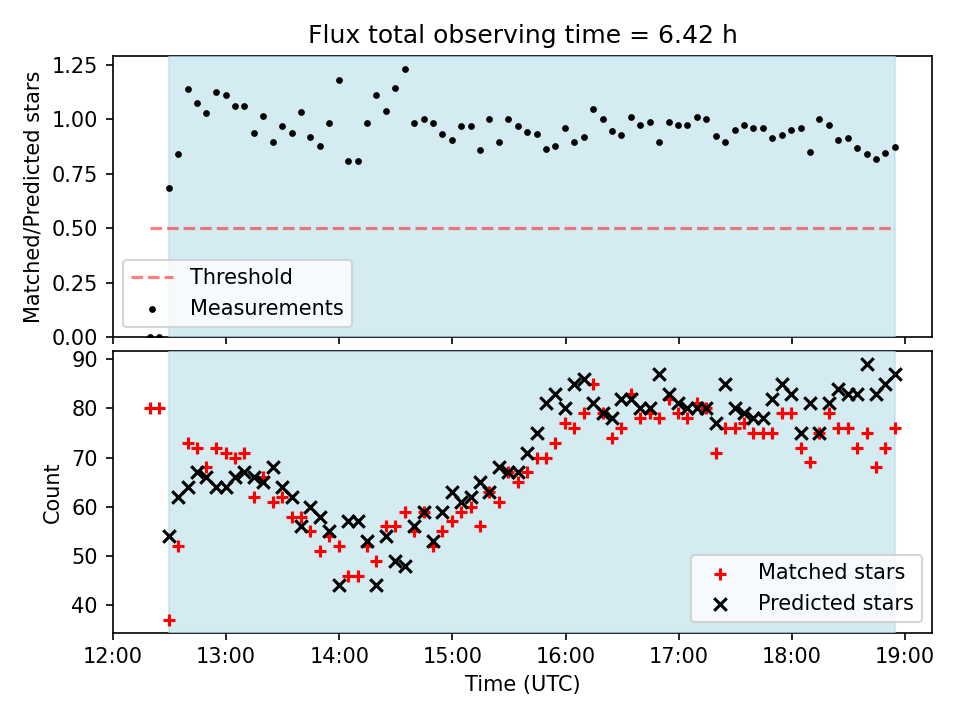 Flux total observing time = 6.42 h

Matched/Predicted stars

1.25
1.00
0.75
0.50
0.25
0.00

Threshold
Measurements

Count

90
80
70
60
50
40

Matched stars
Predicted stars

12:00
13:00
14:00
15:00
16:00
17:00
18:00
19:00

Time (UTC)